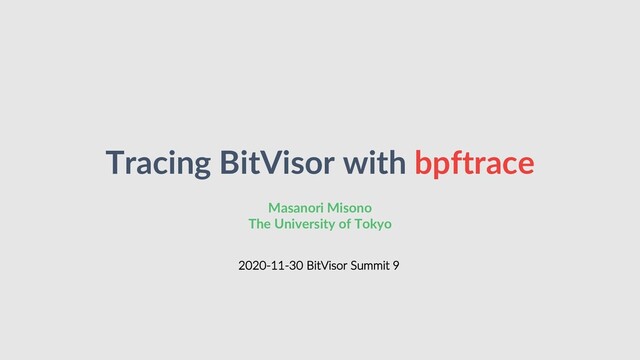 Tracing BitVisor with bpftrace

Masanori Misono
The University of Tokyo

2020-11-30 BitVisor Summit 9